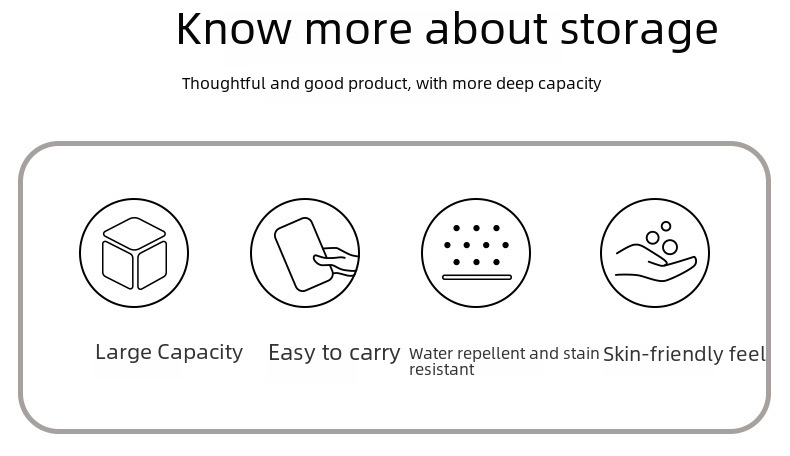 Know more about storage

Thoughtful and good product, with more deep capacity

Large Capacity

Easy to carry

Water repellent and stain resistant

Skin-friendly feel